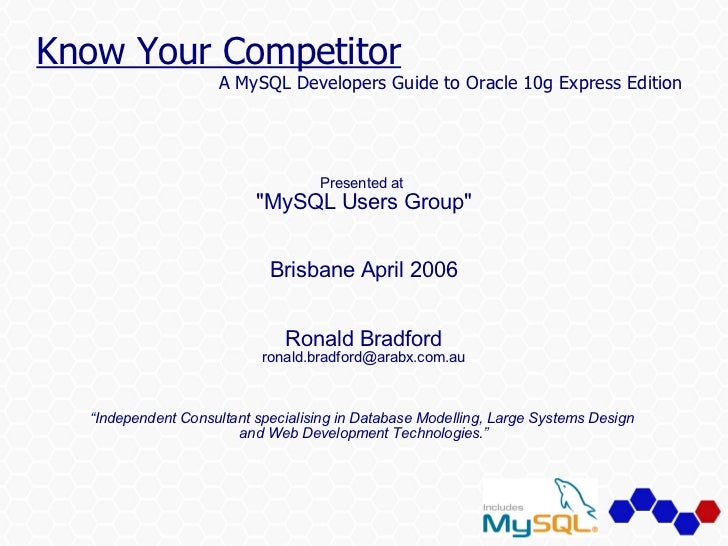 Know Your Competitor
A MySQL Developers Guide to Oracle 10g Express Edition

Presented at
"MySQL Users Group"

Brisbane April 2006

Ronald Bradford
ronald.bradford@arabx.com.au

“Independent Consultant specialising in Database Modelling, Large Systems Design and Web Development Technologies.”

Includes
MySQL